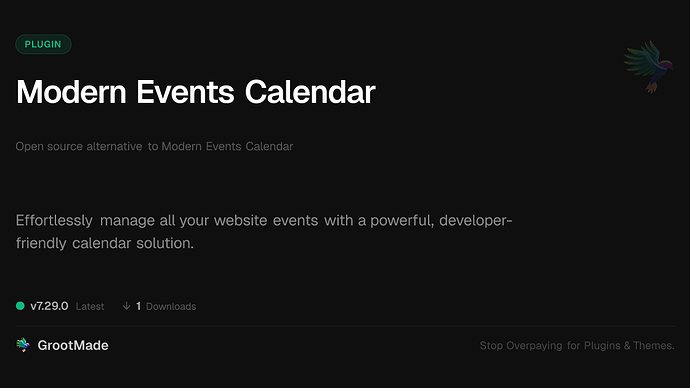 PLUGIN

Modern Events Calendar

Open source alternative to Modern Events Calendar

Effortlessly manage all your website events with a powerful, developer-friendly calendar solution.

v7.29.0 Latest ↓ 1 Downloads

GrootMade

Stop Overpaying for Plugins & Themes.